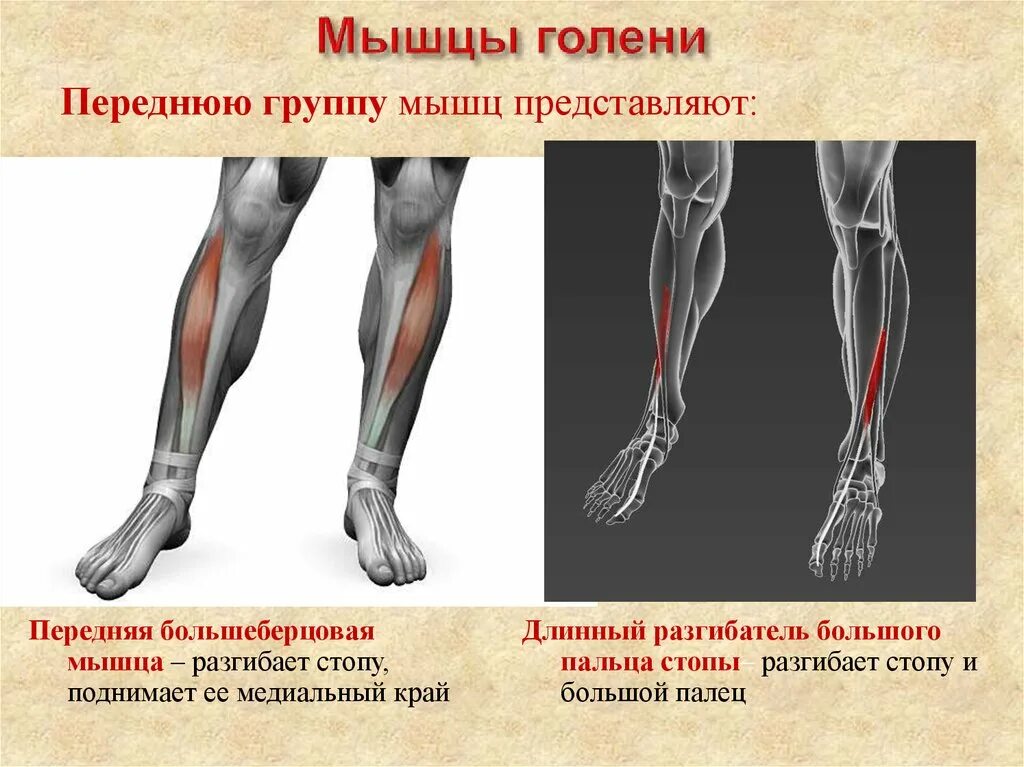 Мышцы голени

Переднюю группу мышц представляют:

Передняя большеберцовая мышца – разгибает стопу, поднимает ее медиальный край

Длинный разгибатель большого пальца стопы – разгибает стопу и большой палец